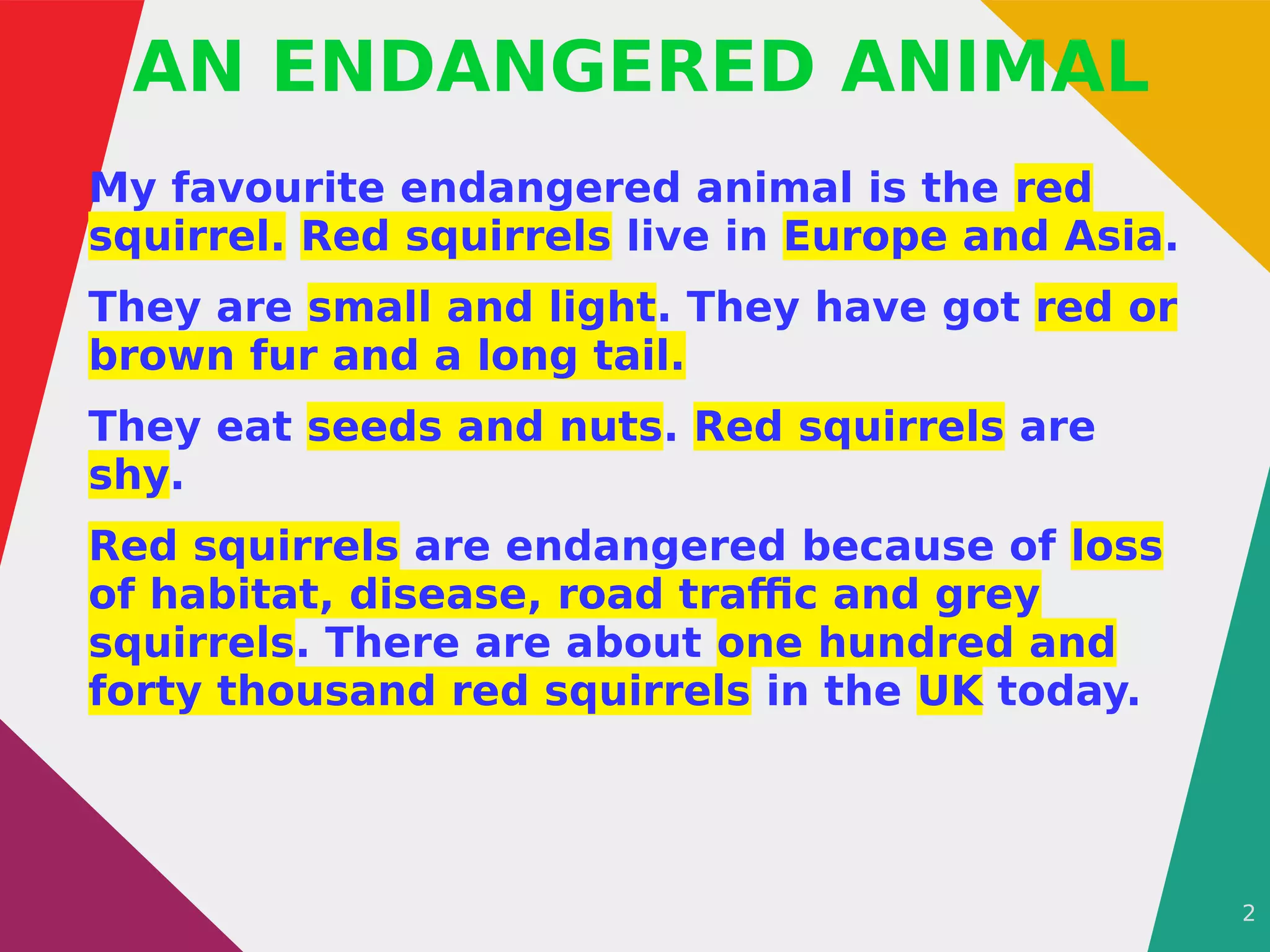 AN ENDANGERED ANIMAL

My favourite endangered animal is the red squirrel. Red squirrels live in Europe and Asia.

They are small and light. They have got red or brown fur and a long tail.

They eat seeds and nuts. Red squirrels are shy.

Red squirrels are endangered because of loss of habitat, disease, road traffic and grey squirrels. There are about one hundred and forty thousand red squirrels in the UK today.

2